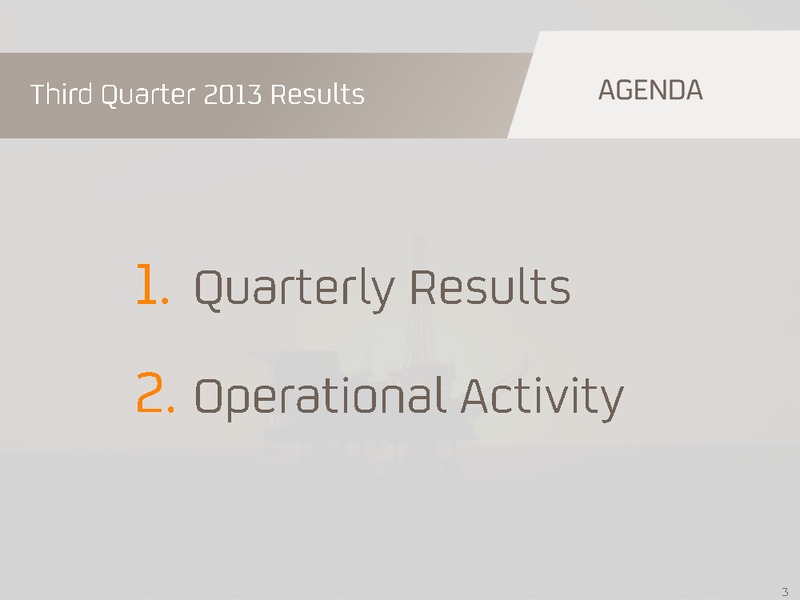 Third Quarter 2013 Results

AGENDA

1. Quarterly Results

2. Operational Activity

3